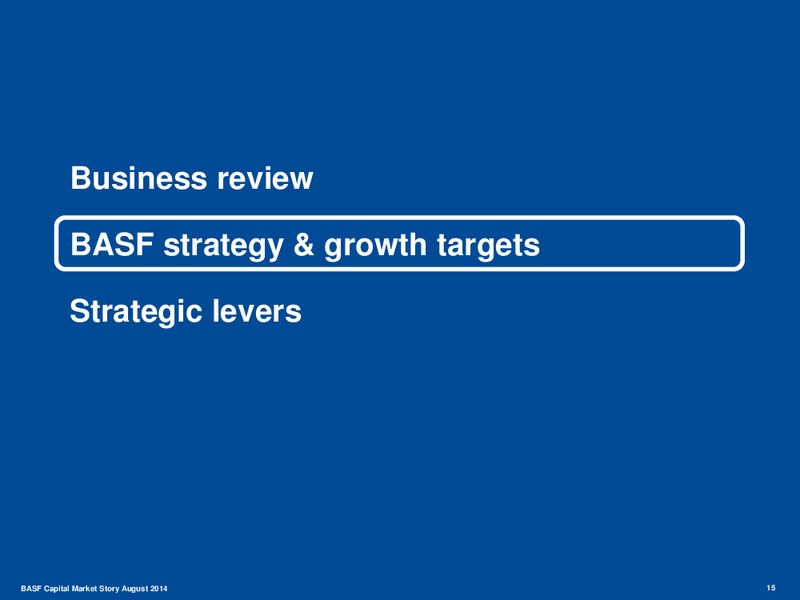 Business review

BASF strategy & growth targets

Strategic levers

BASF Capital Market Story August 2014

15